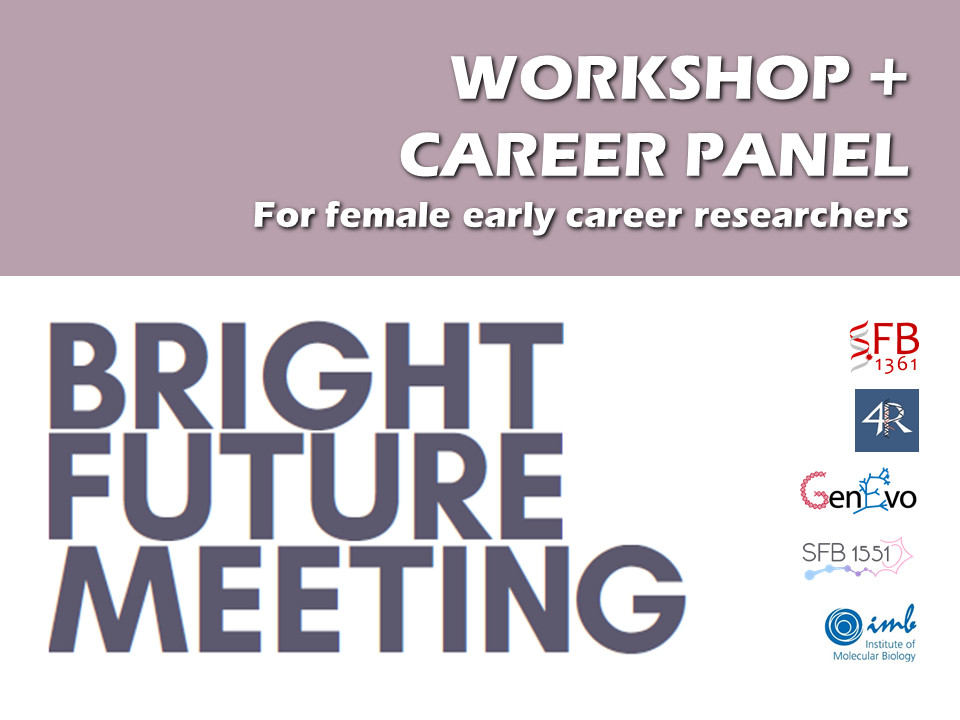 WORKSHOP +
CAREER PANEL
For female early career researchers

BRIGHT
FUTURE
MEETING

SFB 1361

4R

GenEvo

SFB 1551

imb
Institute of
Molecular Biology